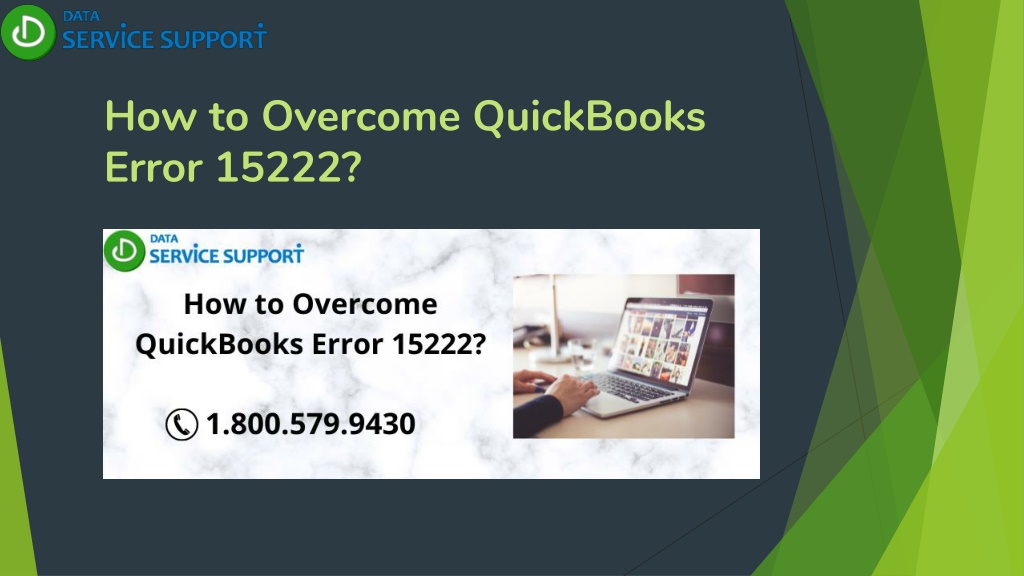 DATA
SERVICE SUPPORT

How to Overcome QuickBooks Error 15222?

DATA
SERVICE SUPPORT

How to Overcome QuickBooks Error 15222?

1.800.579.9430